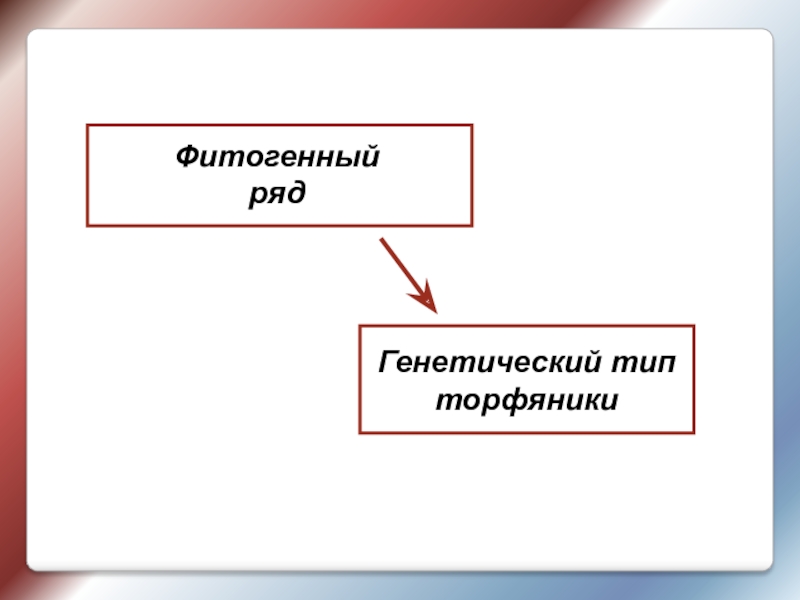 Фитогенный ряд

Генетический тип торфяники